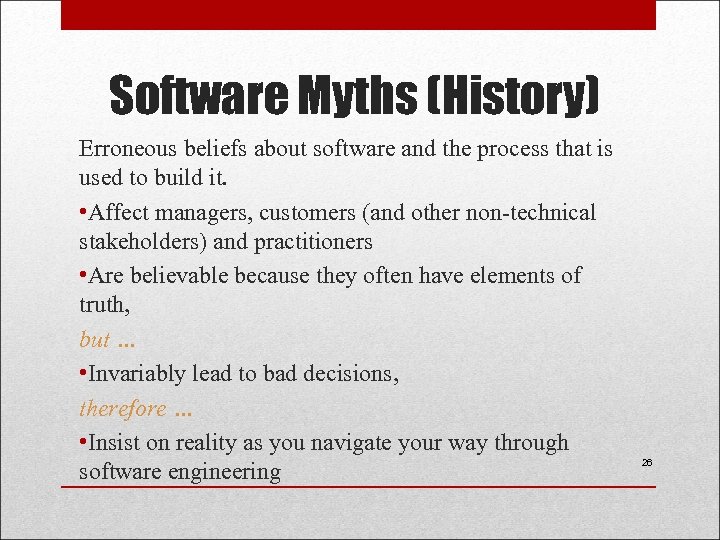 Software Myths (History)

Erroneous beliefs about software and the process that is used to build it.

•Affect managers, customers (and other non-technical stakeholders) and practitioners

•Are believable because they often have elements of truth,

but ...

•Invariably lead to bad decisions,

therefore ...

•Insist on reality as you navigate your way through software engineering

26